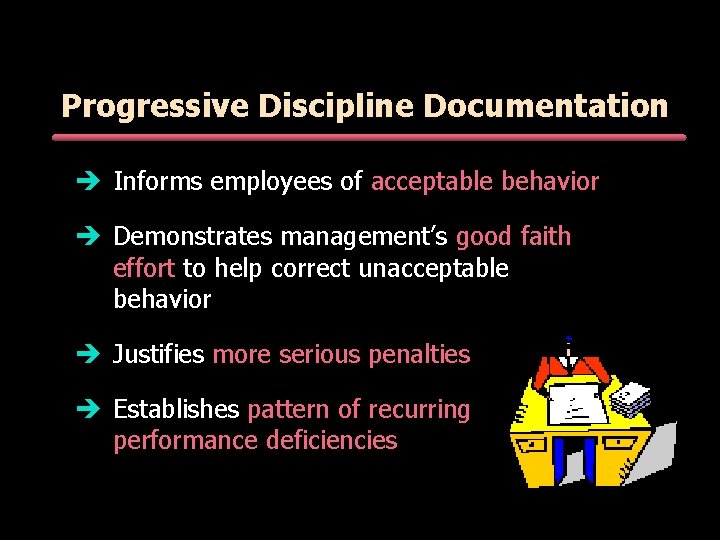 Progressive Discipline Documentation

➔ Informs employees of acceptable behavior

➔ Demonstrates management's good faith effort to help correct unacceptable behavior

➔ Justifies more serious penalties

➔ Establishes pattern of recurring performance deficiencies